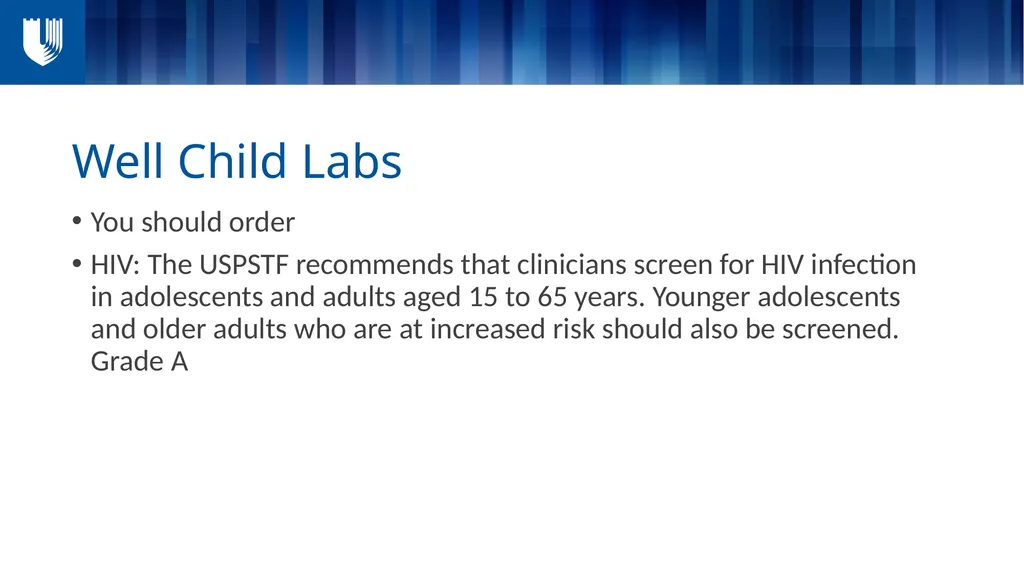 Well Child Labs

• You should order

• HIV: The USPSTF recommends that clinicians screen for HIV infection in adolescents and adults aged 15 to 65 years. Younger adolescents and older adults who are at increased risk should also be screened. Grade A